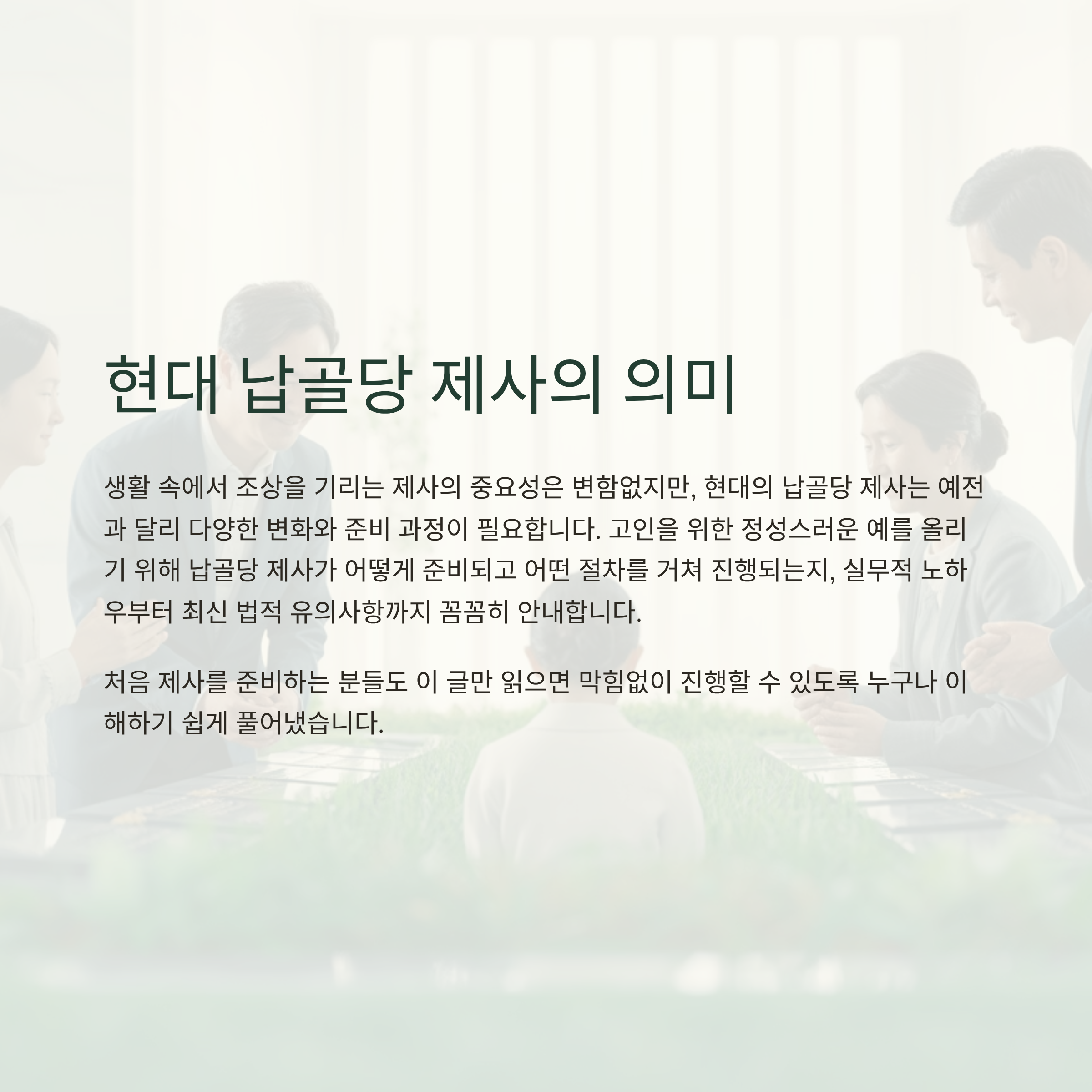 현대 납골당 제사의 의미

생활 속에서 조상을 기리는 제사의 중요성은 변함없지만, 현대의 납골당 제사는 예전과 달리 다양한 변화와 준비 과정이 필요합니다. 고인을 위한 정성스러운 예를 올리기 위해 납골당 제사가 어떻게 준비되고 어떤 절차를 거쳐 진행되는지, 실무적 노하우부터 최신 법적 유의사항까지 꼼꼼히 안내합니다.

처음 제사를 준비하는 분들도 이 글만 읽으면 막힘없이 진행할 수 있도록 누구나 이해하기 쉽게 풀어냈습니다.